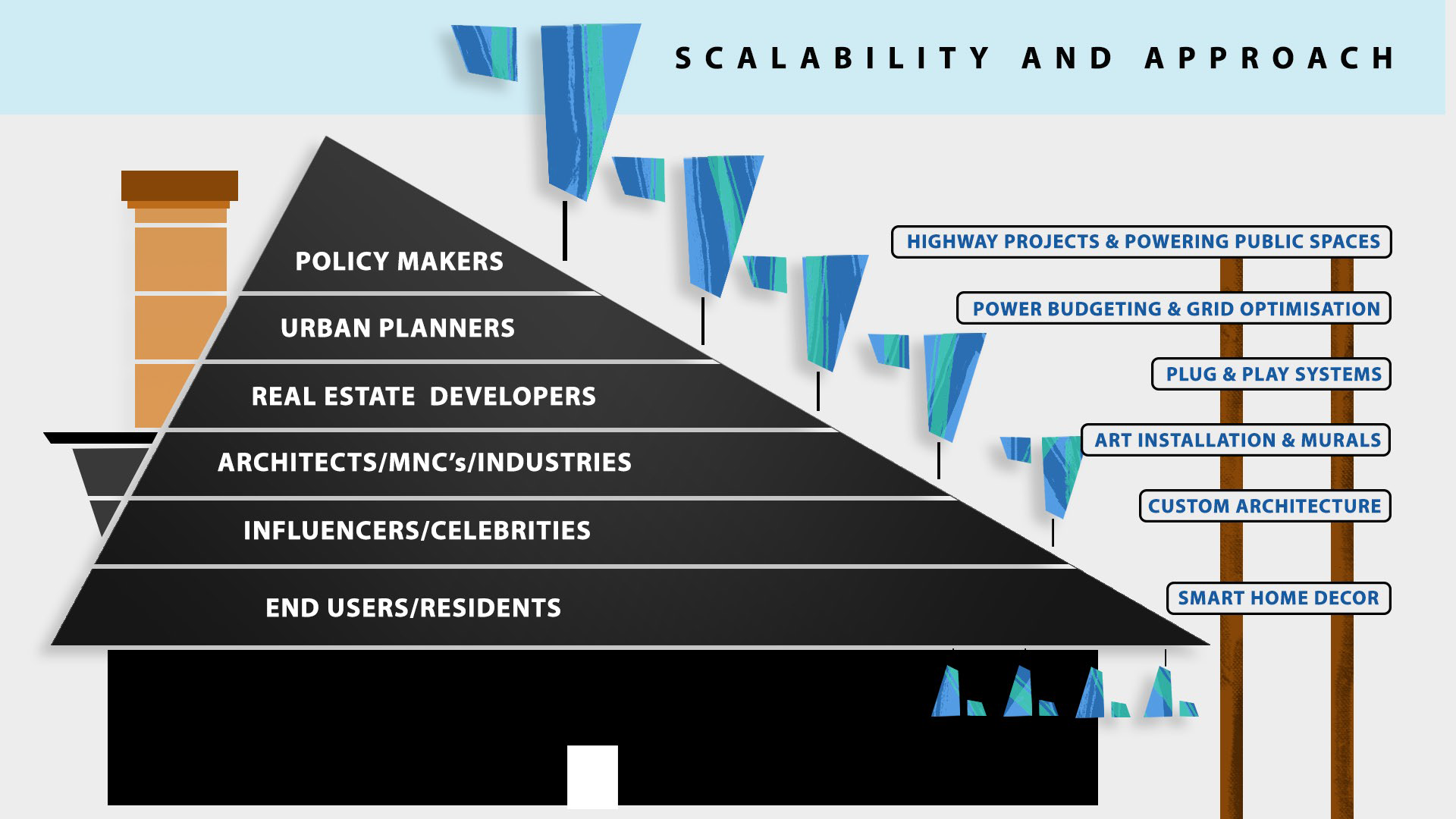 SCALABILITY AND APPROACH

POLICY MAKERS

URBAN PLANNERS

REAL ESTATE DEVELOPERS

ARCHITECTS/MNC's/INDUSTRIES

INFLUENCERS/CELEBRITIES

END USERS/RESIDENTS

HIGHWAY PROJECTS & POWERING PUBLIC SPACES

POWER BUDGETING & GRID OPTIMISATION

PLUG & PLAY SYSTEMS

ART INSTALLATION & MURALS

CUSTOM ARCHITECTURE

SMART HOME DECOR